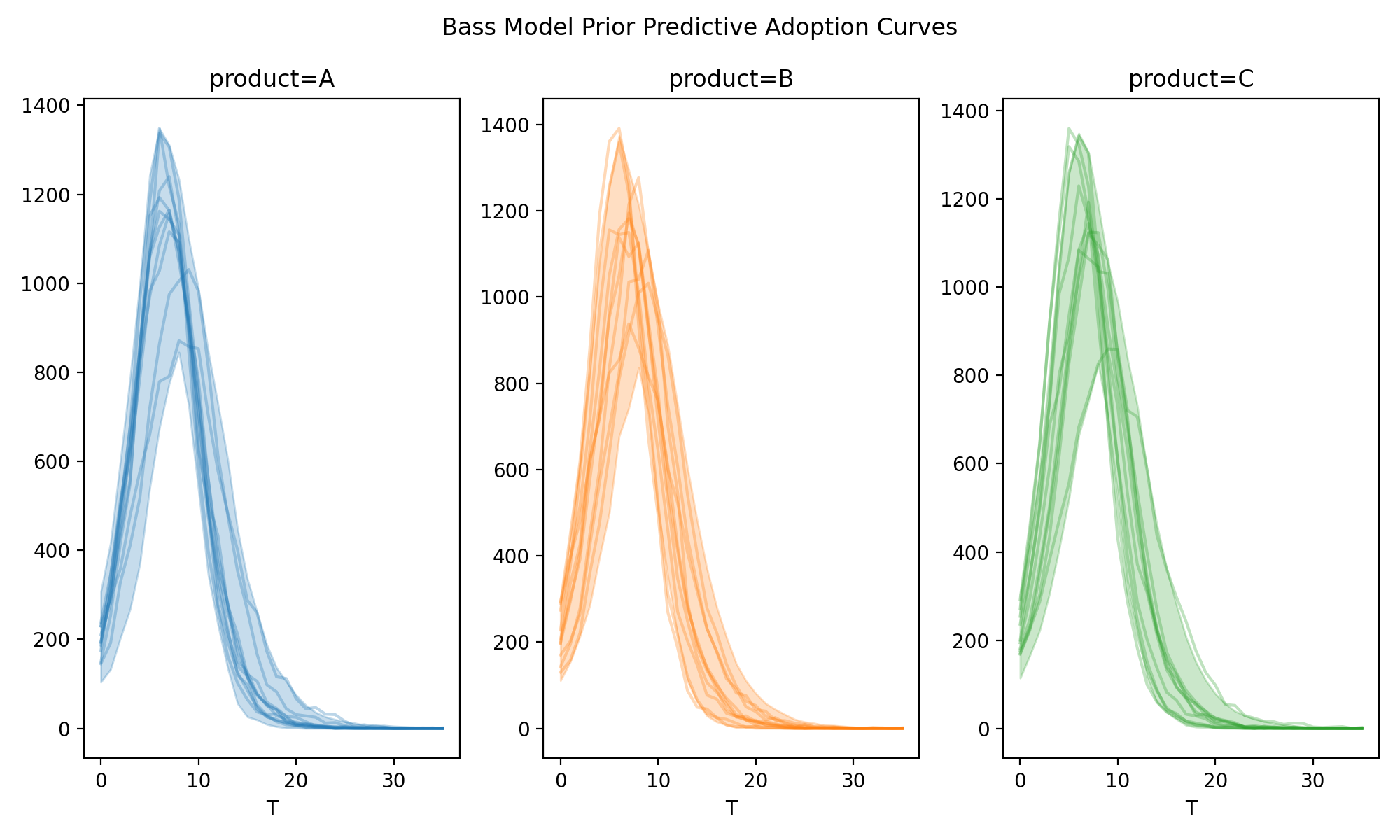 Bass Model Prior Predictive Adoption Curves

product=A

1400
1200
1000
800
600
400
200
0

0 10 20 30
T

product=B

1400
1200
1000
800
600
400
200
0

0 10 20 30
T

product=C

1400
1200
1000
800
600
400
200
0

0 10 20 30
T